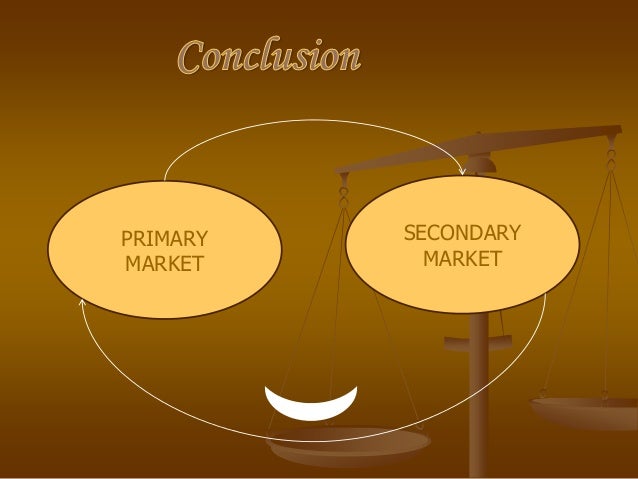 Conclusion

PRIMARY MARKET

SECONDARY MARKET